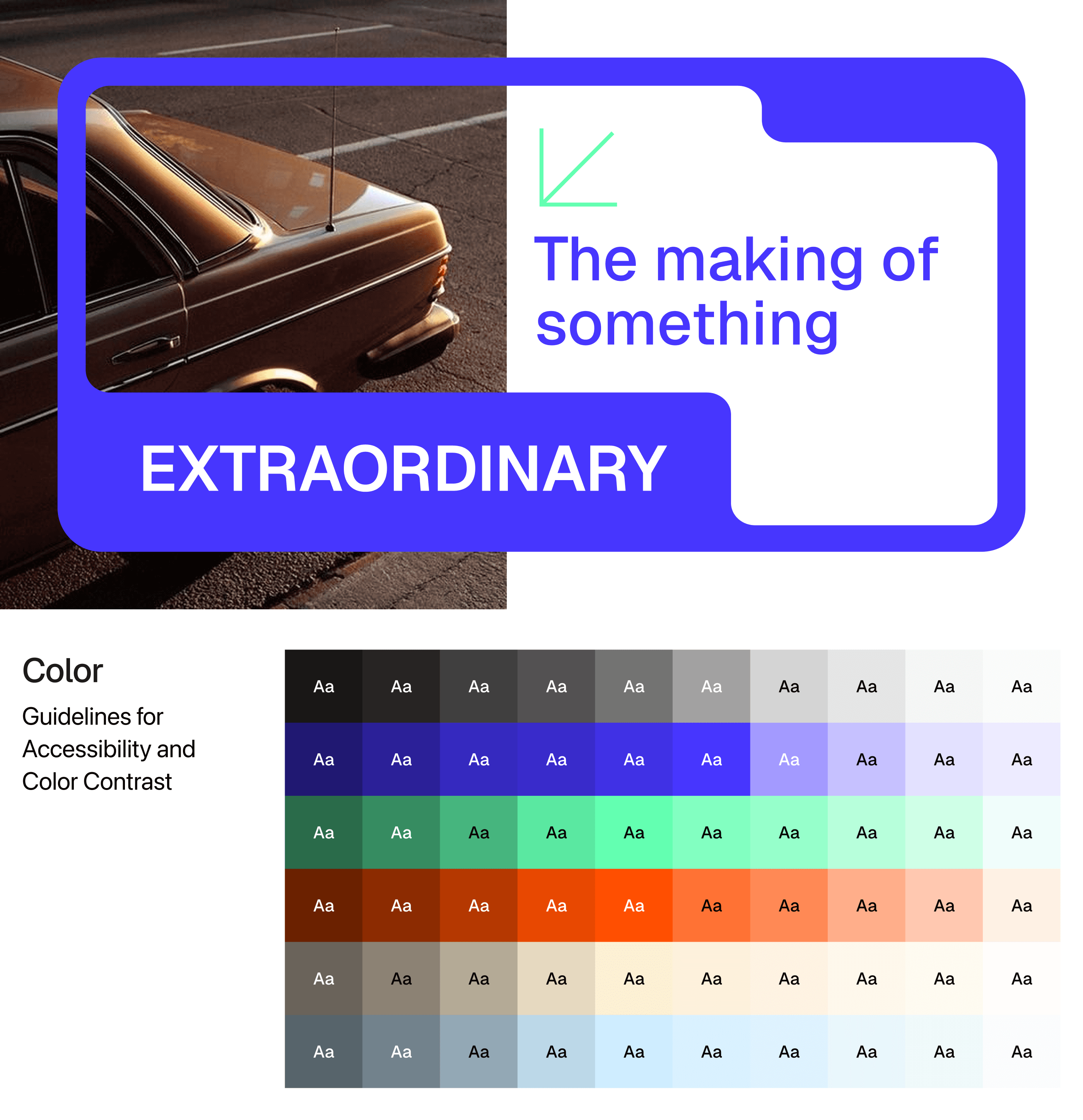 The making of something

EXTRAORDINARY

Color

Guidelines for Accessibility and Color Contrast

| Aa | Aa | Aa | Aa | Aa | Aa | Aa | Aa | Aa | Aa |
|---|---|---|---|---|---|---|---|---|---|
| Aa | Aa | Aa | Aa | Aa | Aa | Aa | Aa | Aa | Aa |
| Aa | Aa | Aa | Aa | Aa | Aa | Aa | Aa | Aa | Aa |
| Aa | Aa | Aa | Aa | Aa | Aa | Aa | Aa | Aa | Aa |
| Aa | Aa | Aa | Aa | Aa | Aa | Aa | Aa | Aa | Aa |
| Aa | Aa | Aa | Aa | Aa | Aa | Aa | Aa | Aa | Aa |